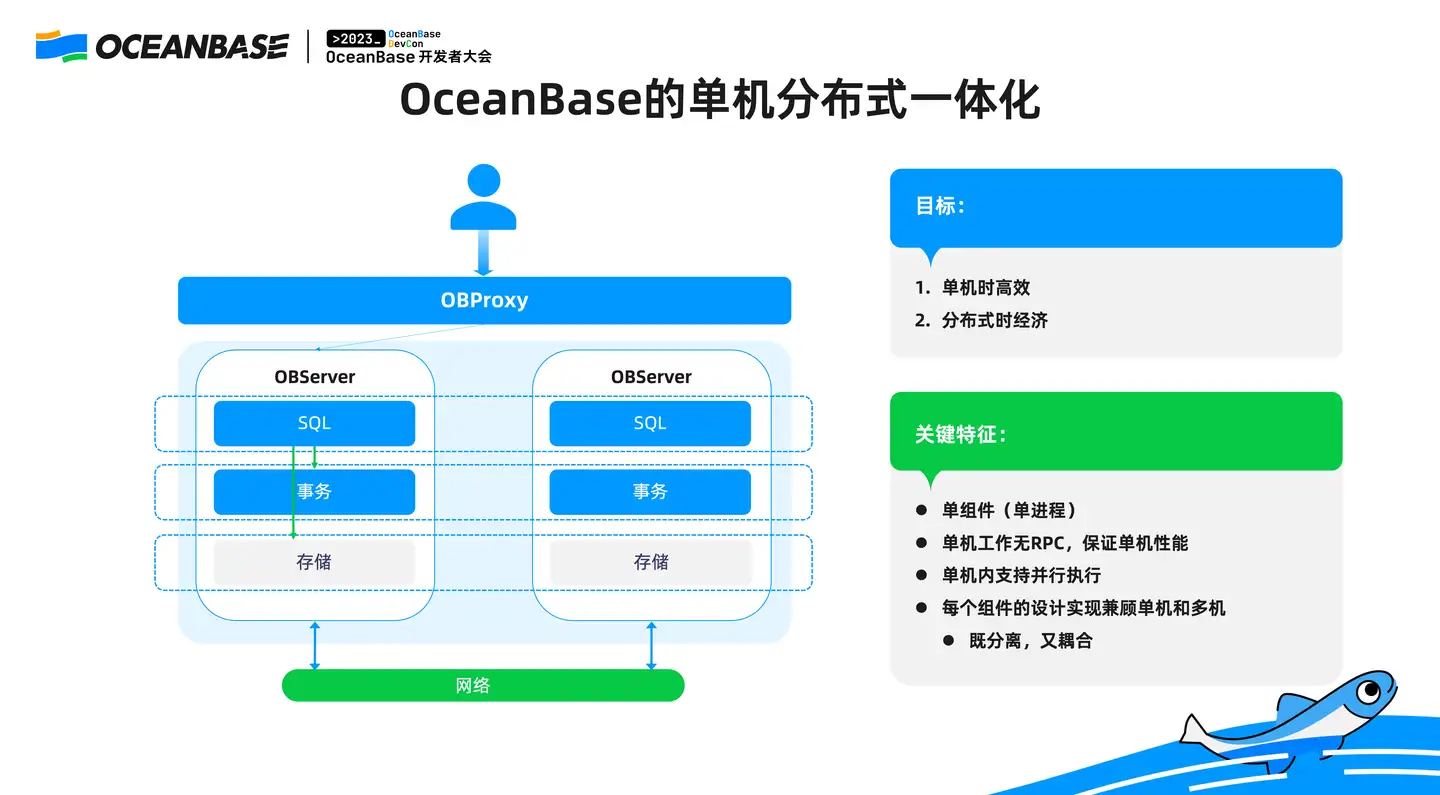 OCEANBASE

>2023_ OceanBase DevCon
OceanBase 开发者大会

OceanBase的单机分布式一体化

OBProxy

OBServer

SQL

事务

存储

OBServer

SQL

事务

存储

网络

目标：

1. 单机时高效
2. 分布式时经济

关键特征：

● 单组件（单进程）
● 单机工作无RPC，保证单机性能
● 单机内支持并行执行
● 每个组件的设计实现兼顾单机和多机
● 既分离，又耦合